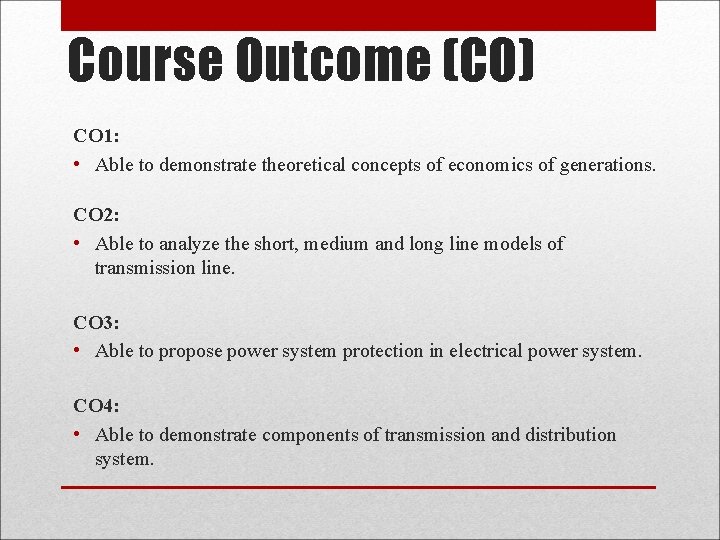 Course Outcome (CO)

CO1:
• Able to demonstrate theoretical concepts of economics of generations.

CO2:
• Able to analyze the short, medium and long line models of transmission line.

CO3:
• Able to propose power system protection in electrical power system.

CO4:
• Able to demonstrate components of transmission and distribution system.